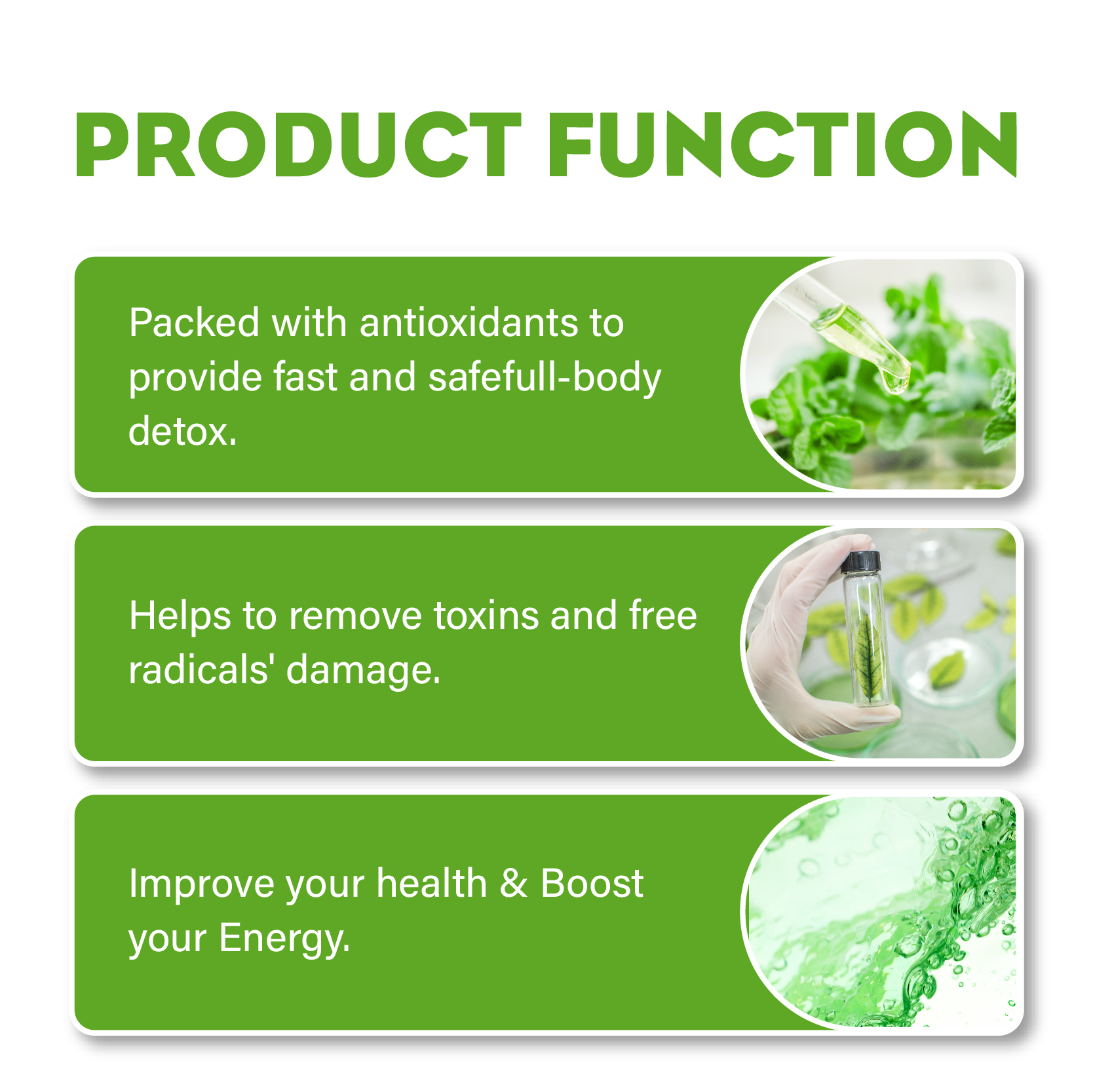 PRODUCT FUNCTION

Packed with antioxidants to provide fast and safefull-body detox.

Helps to remove toxins and free radicals' damage.

Improve your health & Boost your Energy.